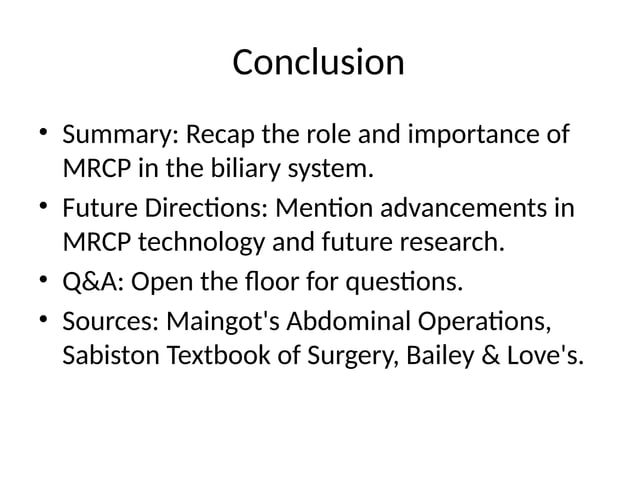 Conclusion

• Summary: Recap the role and importance of MRCP in the biliary system.
• Future Directions: Mention advancements in MRCP technology and future research.
• Q&A: Open the floor for questions.
• Sources: Maingot's Abdominal Operations, Sabiston Textbook of Surgery, Bailey & Love's.